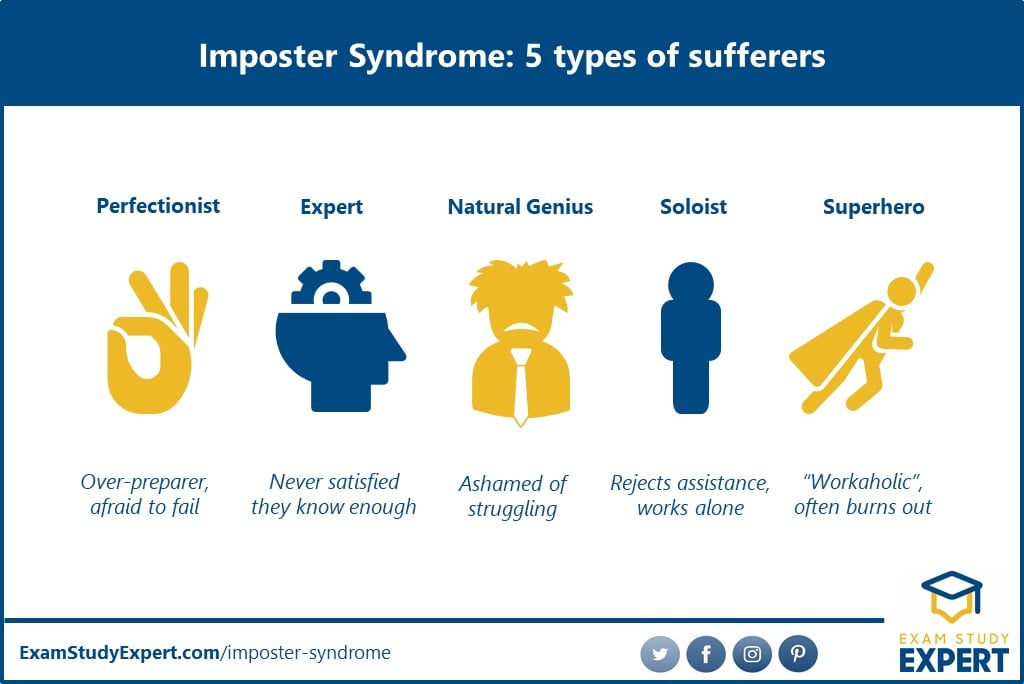 Imposter Syndrome: 5 types of sufferers

Perfectionist

Over-preparer, afraid to fail

Expert

Never satisfied they know enough

Natural Genius

Ashamed of struggling

Soloist

Rejects assistance, works alone

Superhero

"Workaholic", often burns out

ExamStudyExpert.com/imposter-syndrome

EXAM STUDY EXPERT